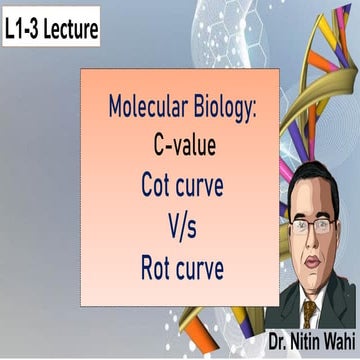 L1-3 Lecture

Molecular Biology:
C-value
Cot curve
V/s
Rot curve

Dr. Nitin Wahi